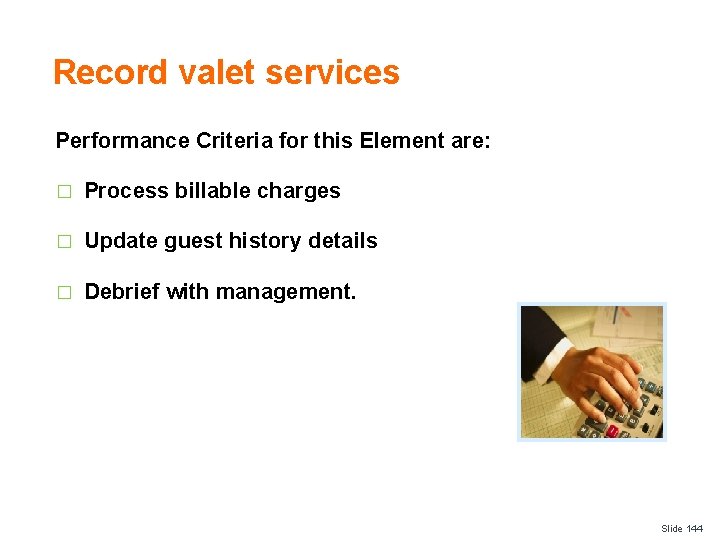 Record valet services

Performance Criteria for this Element are:

□ Process billable charges

□ Update guest history details

□ Debrief with management.

Slide 144